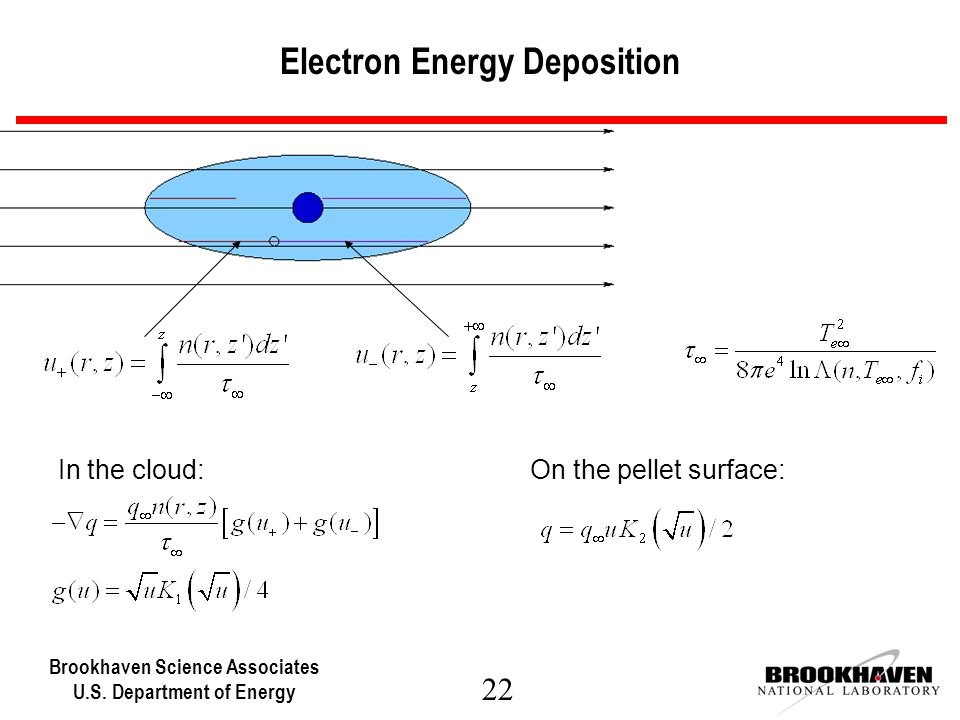 Electron Energy Deposition

$u_+(r,z) = \int_{-\infty}^{z} \frac{n(r,z')dz'}{\tau_\infty}$

$u_-(r,z) = \int_{z}^{+\infty} \frac{n(r,z')dz'}{\tau_\infty}$

$\tau_\infty = \frac{T_{e\infty}^2}{8\pi e^4 \ln\Lambda(n, T_{e\infty}, f_i)}$

In the cloud:

$-\nabla q = \frac{q_\infty n(r,z)}{\tau_\infty}\left[g(u_+) + g(u_-)\right]$

$g(u) = \sqrt{u}K_1\left(\sqrt{u}\right)/4$

On the pellet surface:

$q = q_\infty u K_2\left(\sqrt{u}\right)/2$

Brookhaven Science Associates
U.S. Department of Energy

22

BROOKHAVEN
NATIONAL LABORATORY